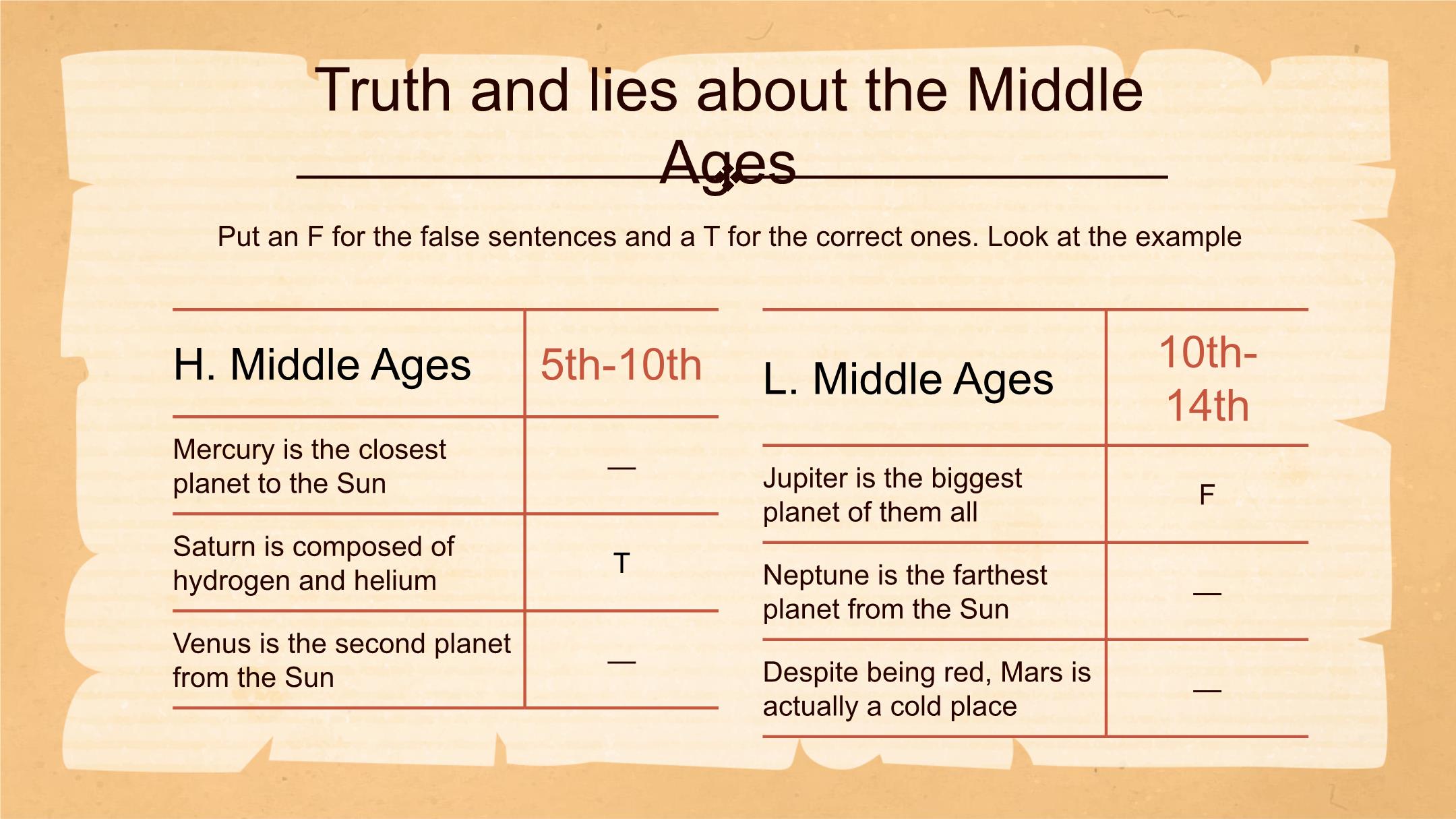 Truth and lies about the Middle Ages

Put an F for the false sentences and a T for the correct ones. Look at the example

| H. Middle Ages | 5th-10th |
|---|---|
| Mercury is the closest planet to the Sun | — |
| Saturn is composed of hydrogen and helium | T |
| Venus is the second planet from the Sun | — |

| L. Middle Ages | 10th-14th |
|---|---|
| Jupiter is the biggest planet of them all | F |
| Neptune is the farthest planet from the Sun | — |
| Despite being red, Mars is actually a cold place | — |